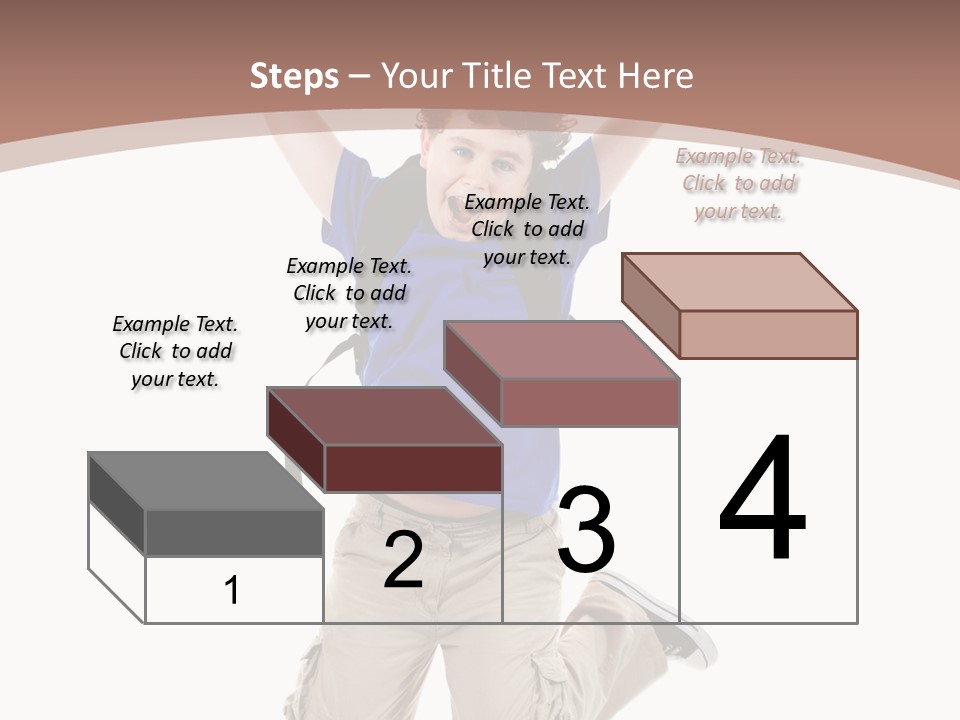 Steps – Your Title Text Here

Example Text. Click to add your text.

Example Text. Click to add your text.

Example Text. Click to add your text.

Example Text. Click to add your text.

1

2

3

4